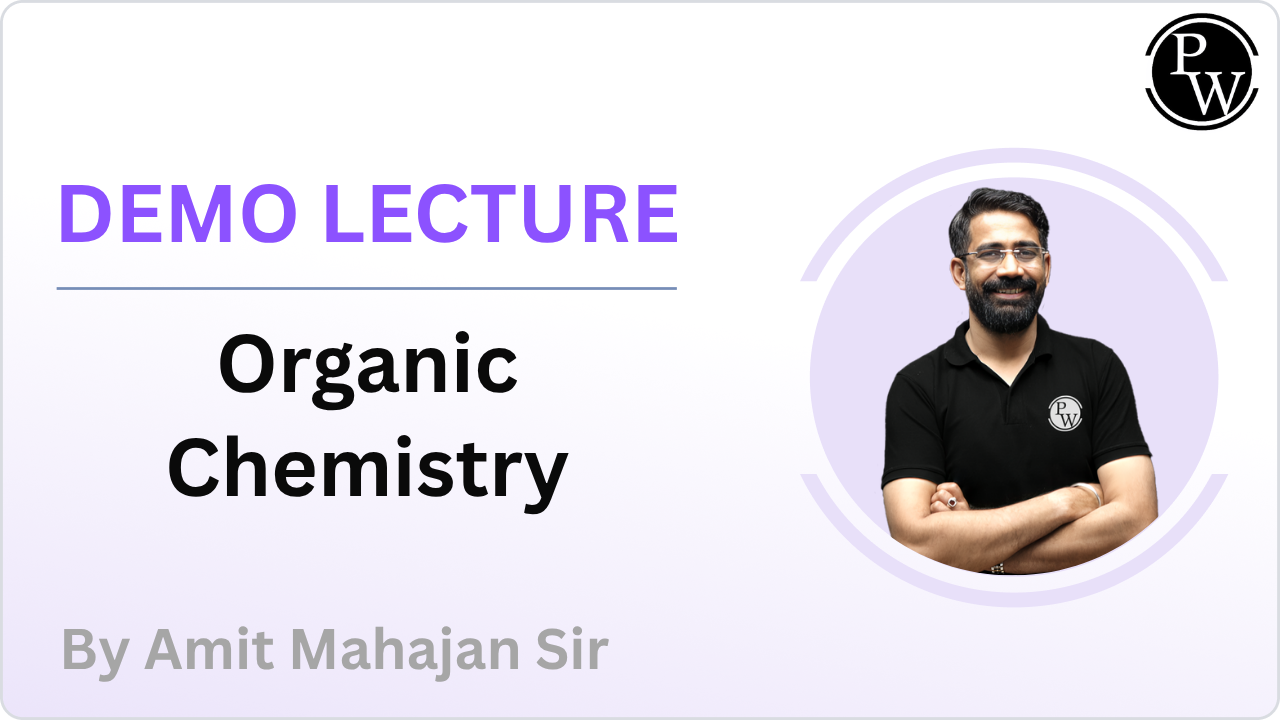 PW

DEMO LECTURE

Organic Chemistry

PW

By Amit Mahajan Sir